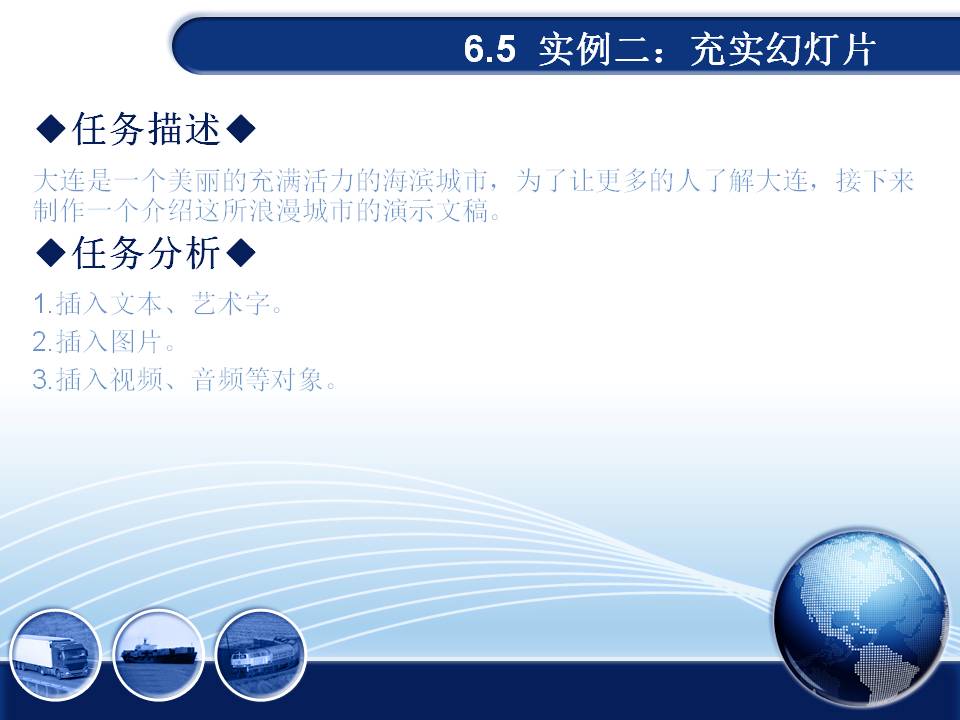 6.5 实例二：充实幻灯片

◆任务描述◆

大连是一个美丽的充满活力的海滨城市，为了让更多的人了解大连，接下来制作一个介绍这所浪漫城市的演示文稿。

◆任务分析◆

1.插入文本、艺术字。

2.插入图片。

3.插入视频、音频等对象。